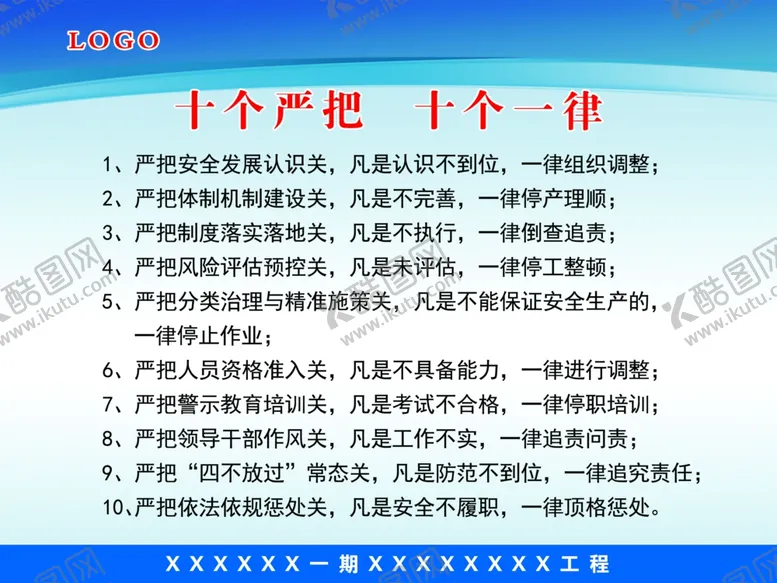 LOGO

十个严把　十个一律

1、严把安全发展认识关，凡是认识不到位，一律组织调整；
2、严把体制机制建设关，凡是不完善，一律停产理顺；
3、严把制度落实落地关，凡是不执行，一律倒查追责；
4、严把风险评估预控关，凡是未评估，一律停工整顿；
5、严把分类治理与精准施策关，凡是不能保证安全生产的，一律停止作业；
6、严把人员资格准入关，凡是不具备能力，一律进行调整；
7、严把警示教育培训关，凡是考试不合格，一律停职培训；
8、严把领导干部作风关，凡是工作不实，一律追责问责；
9、严把“四不放过”常态关，凡是防范不到位，一律追究责任；
10、严把依法依规惩处关，凡是安全不履职，一律顶格惩处。

XXXXXX一期XXXXXXXXX工程

酷图网 www.ikutu.com